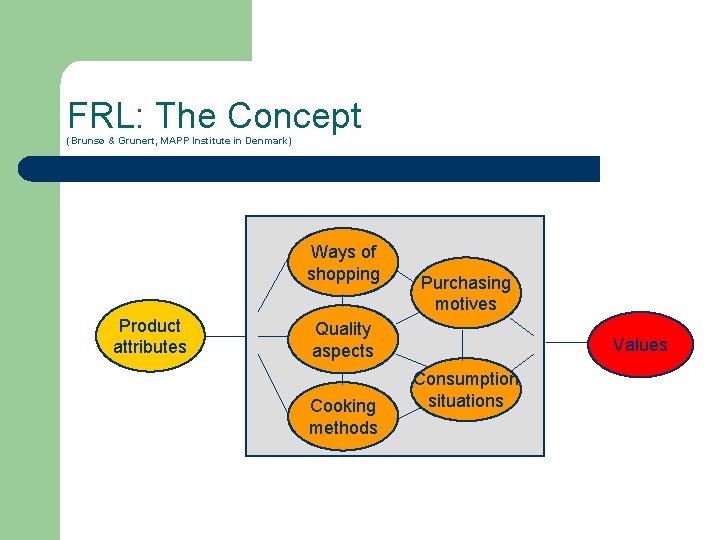 FRL: The Concept
(Brunsø & Grunert, MAPP Institute in Denmark)

Product attributes

Ways of shopping

Quality aspects

Cooking methods

Purchasing motives

Consumption situations

Values